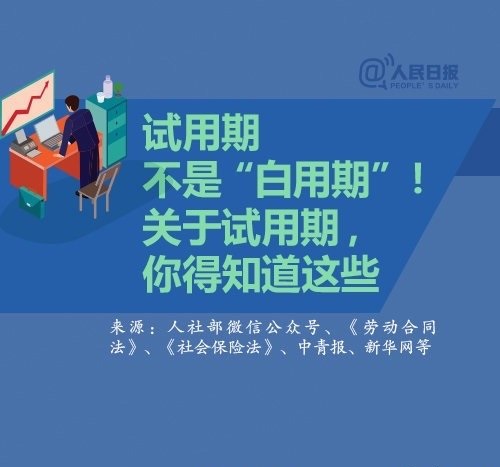 @人民日报
PEOPLE' S DAILY

试用期
不是“白用期”！
关于试用期，
你得知道这些

来源：人社部微信公众号、《劳动合同法》、《社会保险法》、中青报、新华网等